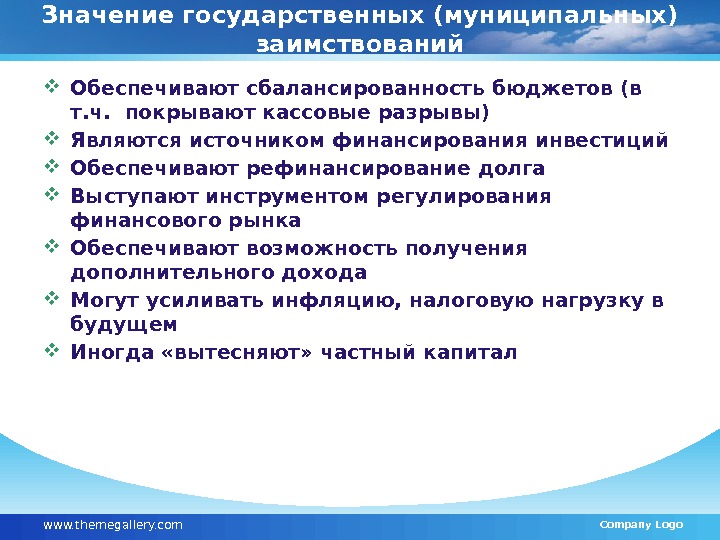 Значение государственных (муниципальных) заимствований

❖ Обеспечивают сбалансированность бюджетов (в т.ч. покрывают кассовые разрывы)
❖ Являются источником финансирования инвестиций
❖ Обеспечивают рефинансирование долга
❖ Выступают инструментом регулирования финансового рынка
❖ Обеспечивают возможность получения дополнительного дохода
❖ Могут усиливать инфляцию, налоговую нагрузку в будущем
❖ Иногда «вытесняют» частный капитал

www.themegallery.com

Company Logo